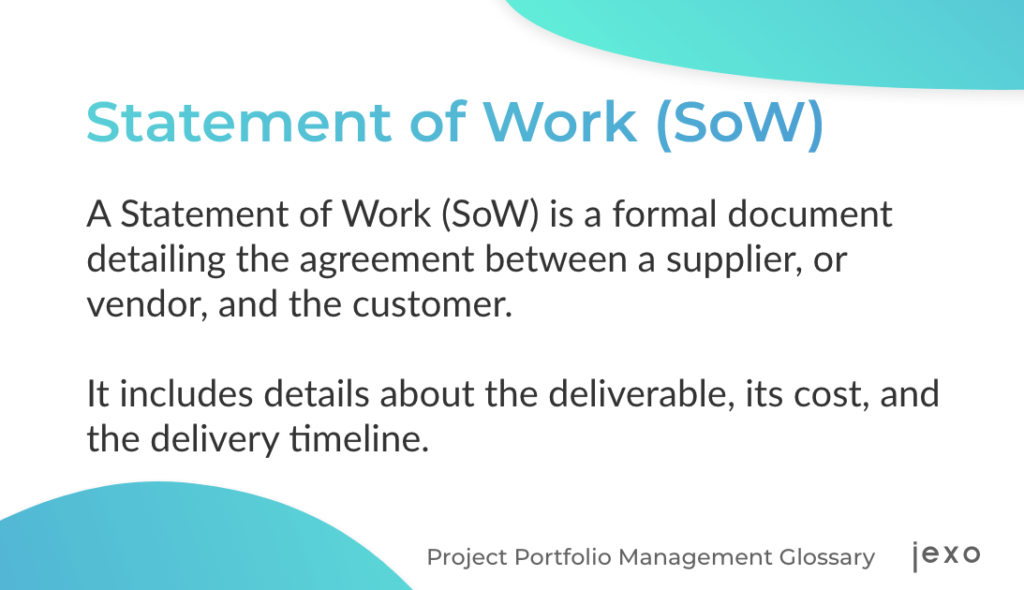 Statement of Work (SoW)

A Statement of Work (SoW) is a formal document detailing the agreement between a supplier, or vendor, and the customer.

It includes details about the deliverable, its cost, and the delivery timeline.

Project Portfolio Management Glossary

jexo